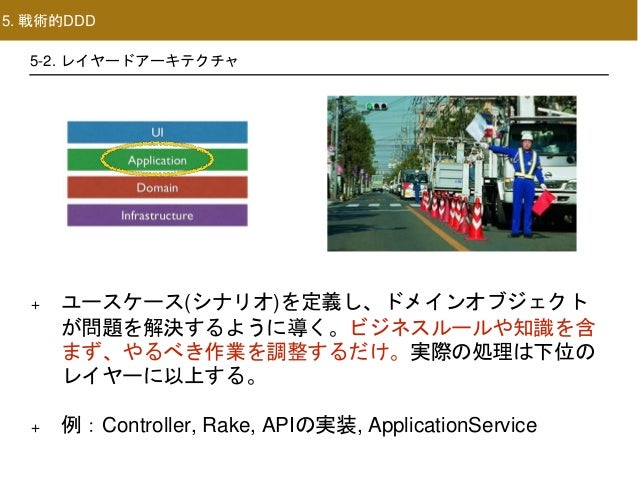 5. 戦術的DDD

5-2. レイヤードアーキテクチャ

UI
Application
Domain
Infrastructure

+ ユースケース(シナリオ)を定義し、ドメインオブジェクトが問題を解決するように導く。ビジネスルールや知識を含まず、やるべき作業を調整するだけ。実際の処理は下位のレイヤーに以上する。

+ 例：Controller, Rake, APIの実装, ApplicationService